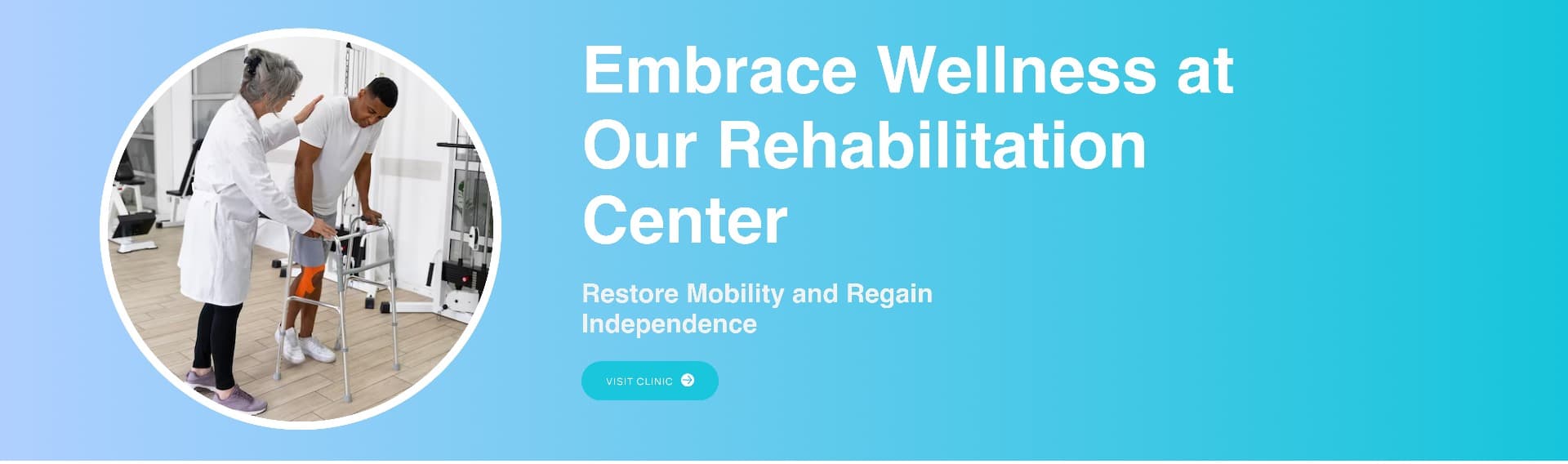 Embrace Wellness at Our Rehabilitation Center

Restore Mobility and Regain Independence

VISIT CLINIC